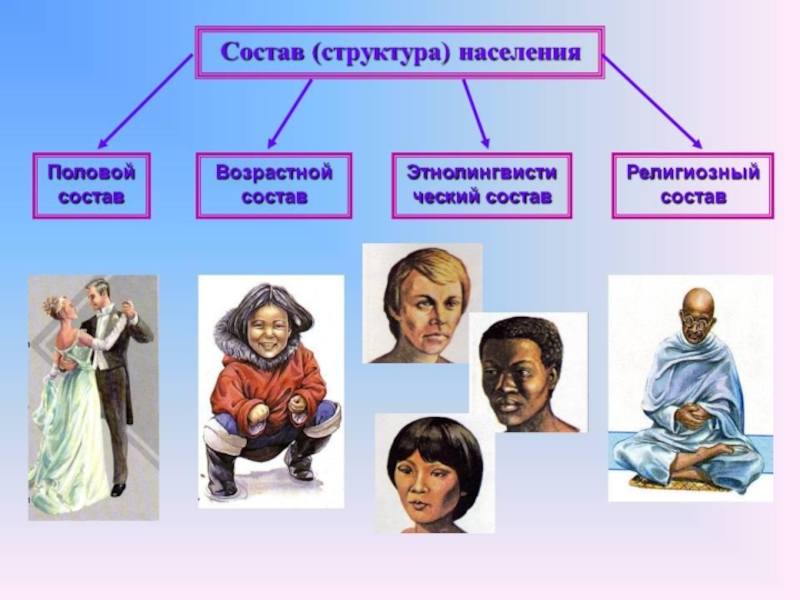 Состав (структура) населения

Половой состав

Возрастной состав

Этнолингвистический состав

Религиозный состав